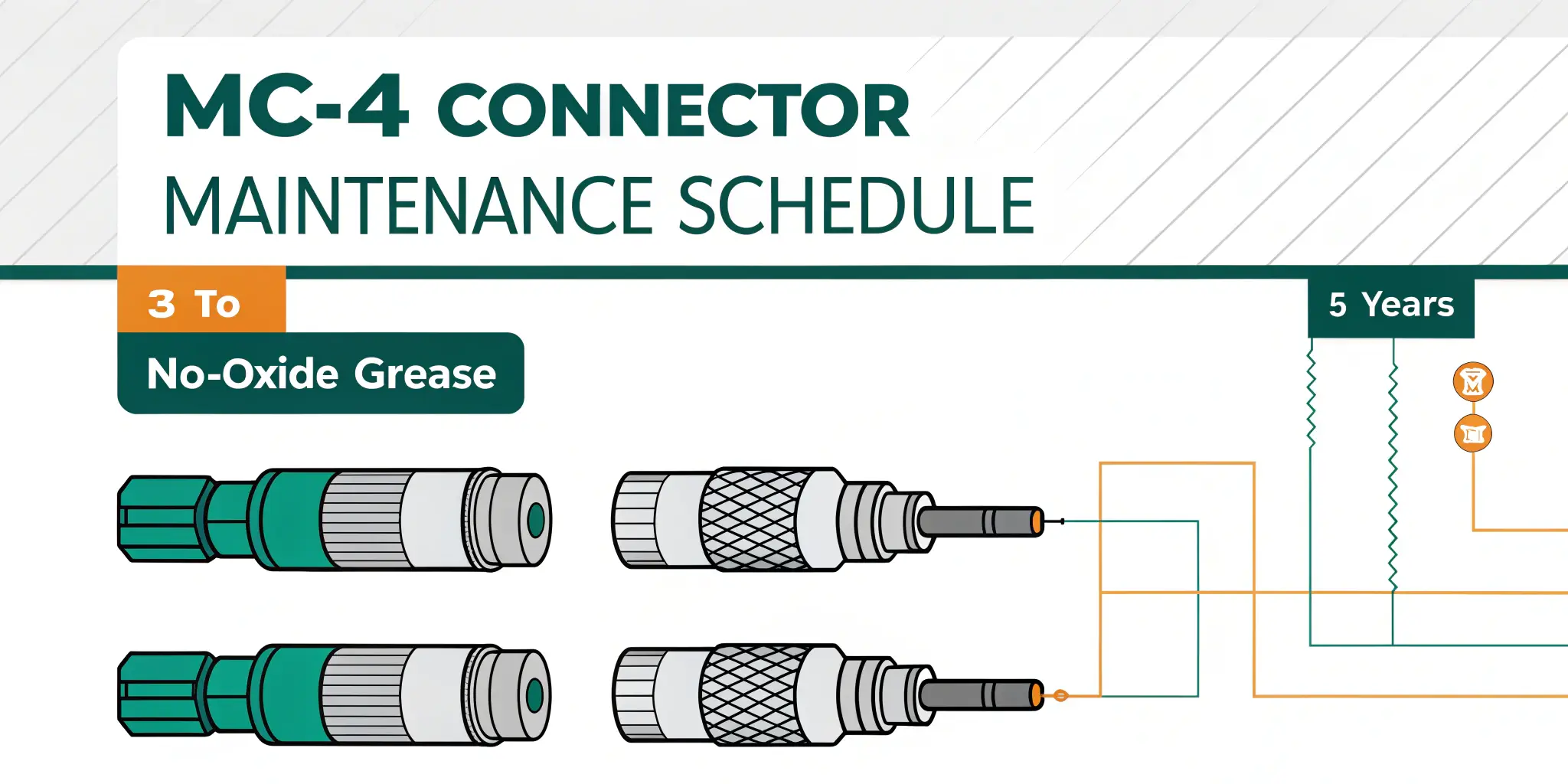 MC-4 CONNECTOR
MAINTENANCE SCHEDULE

3 To

5 Years

No-Oxide Grease